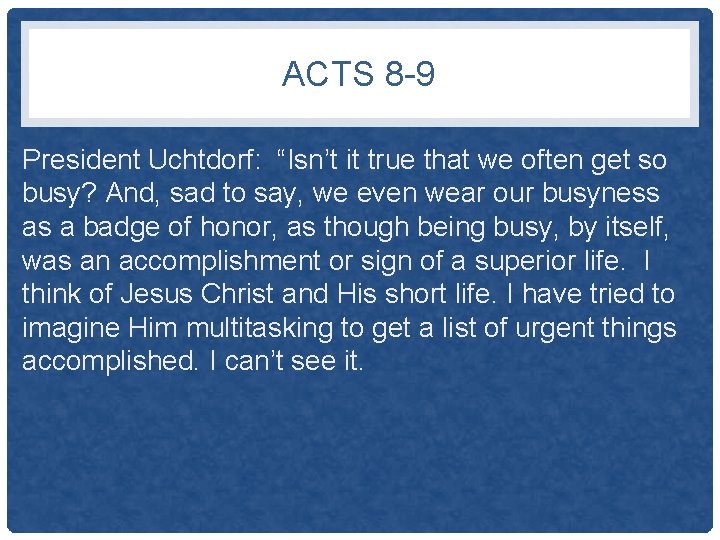 ACTS 8-9

President Uchtdorf: “Isn’t it true that we often get so busy? And, sad to say, we even wear our busyness as a badge of honor, as though being busy, by itself, was an accomplishment or sign of a superior life. I think of Jesus Christ and His short life. I have tried to imagine Him multitasking to get a list of urgent things accomplished. I can’t see it.